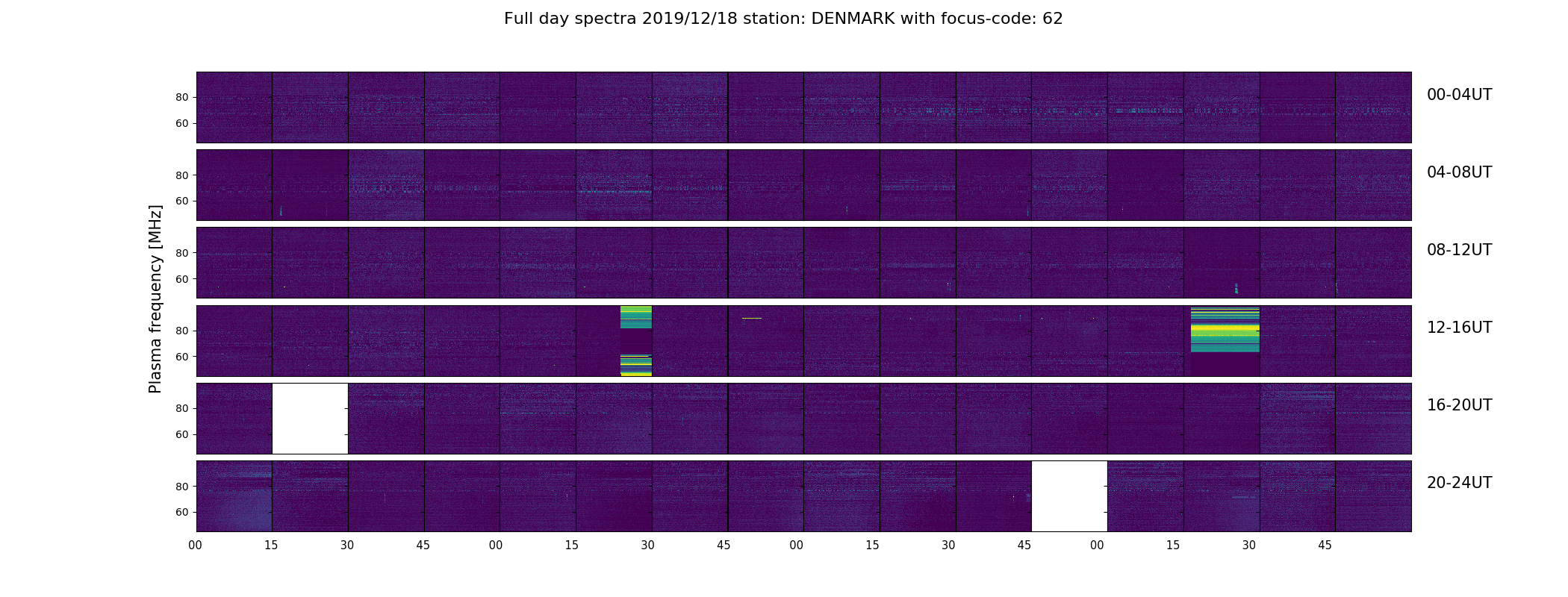 Full day spectra 2019/12/18 station: DENMARK with focus-code: 62

Plasma frequency [MHz]

80
60
00-04UT

80
60
04-08UT

80
60
08-12UT

80
60
12-16UT

80
60
16-20UT

80
60
20-24UT

00 15 30 45 00 15 30 45 00 15 30 45 00 15 30 45